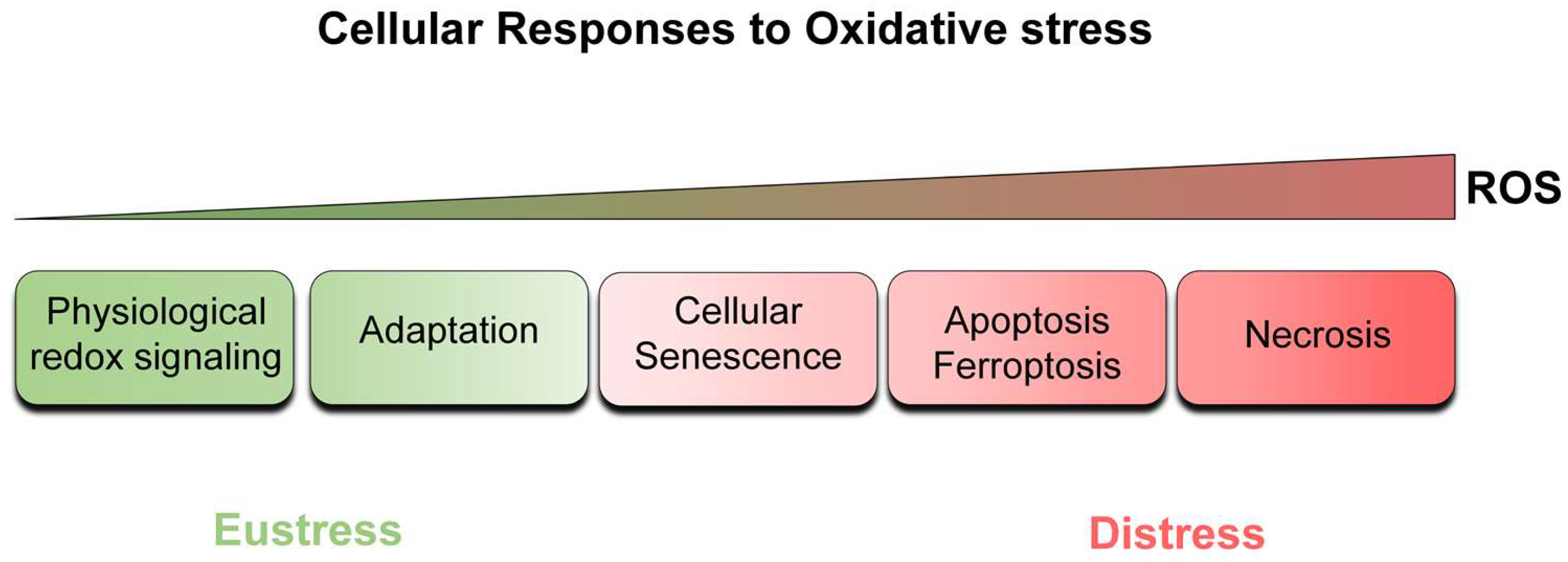 Cellular Responses to Oxidative stress

ROS

Physiological redox signaling

Adaptation

Cellular Senescence

Apoptosis Ferroptosis

Necrosis

Eustress

Distress